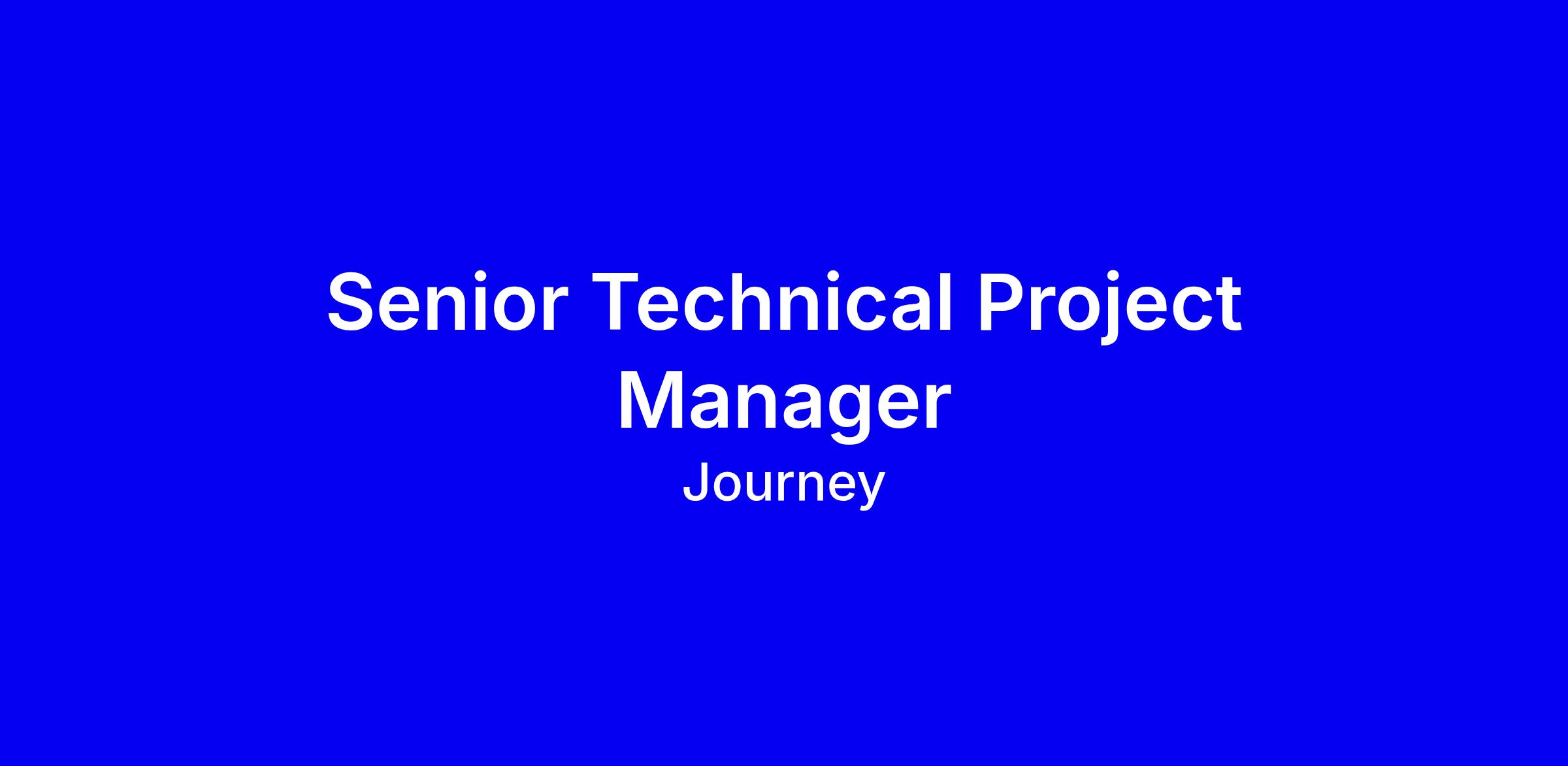 Senior Technical Project Manager

Journey